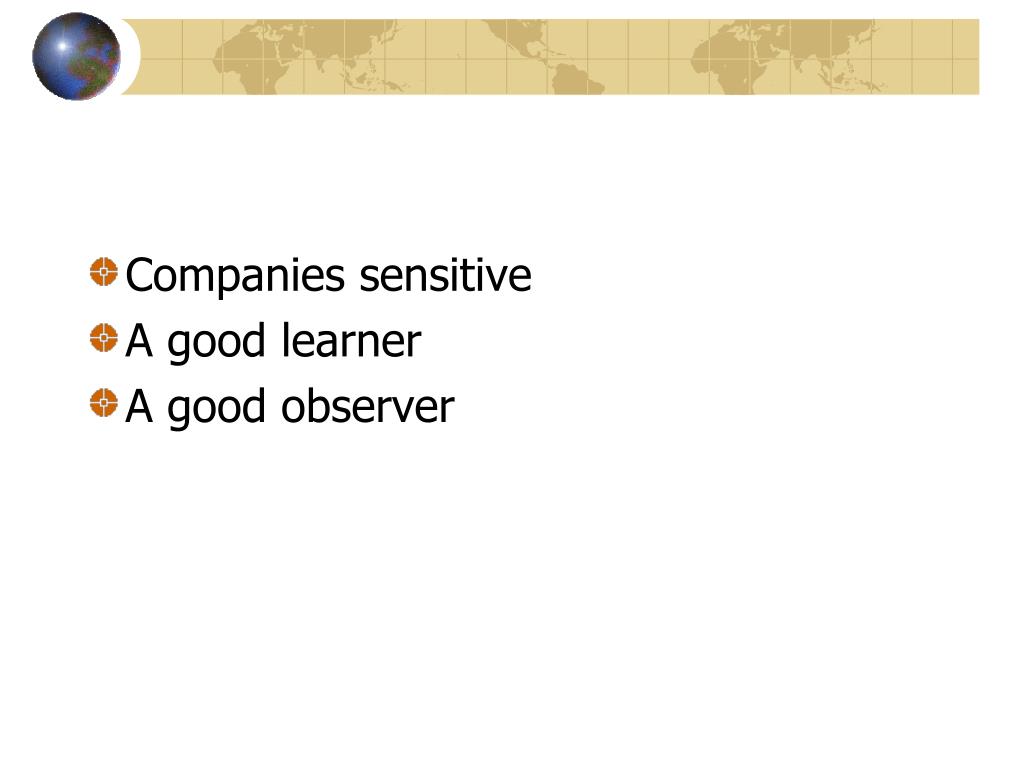 Companies sensitive
A good learner
A good observer